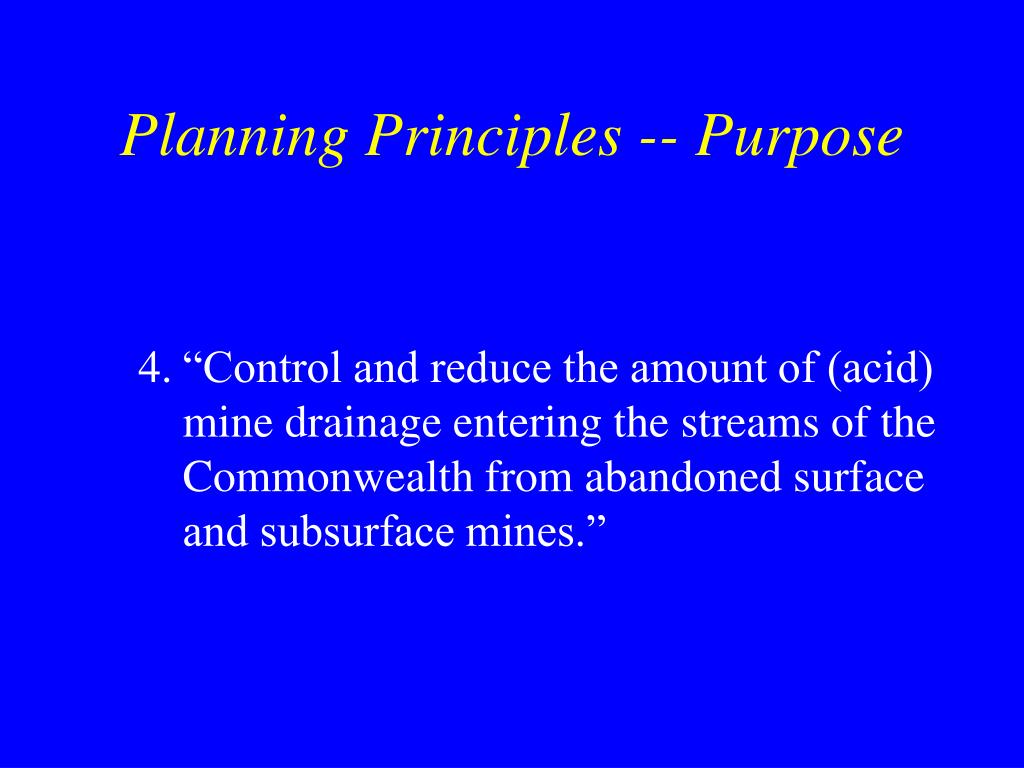 Planning Principles -- Purpose

4. “Control and reduce the amount of (acid) mine drainage entering the streams of the Commonwealth from abandoned surface and subsurface mines.”